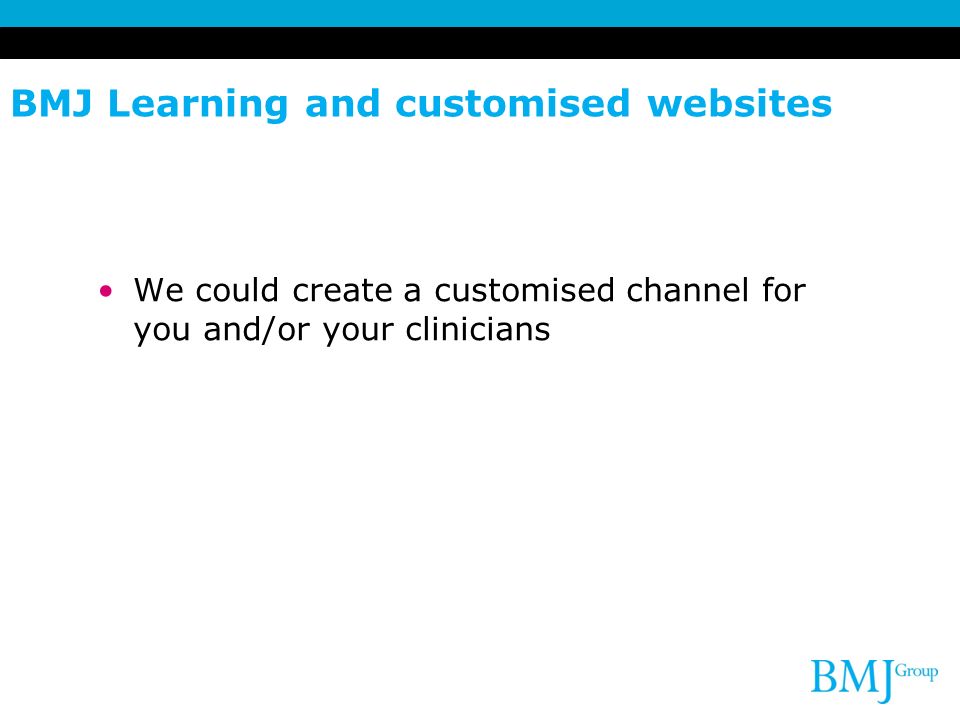 BMJ Learning and customised websites

• We could create a customised channel for you and/or your clinicians

BMJ Group